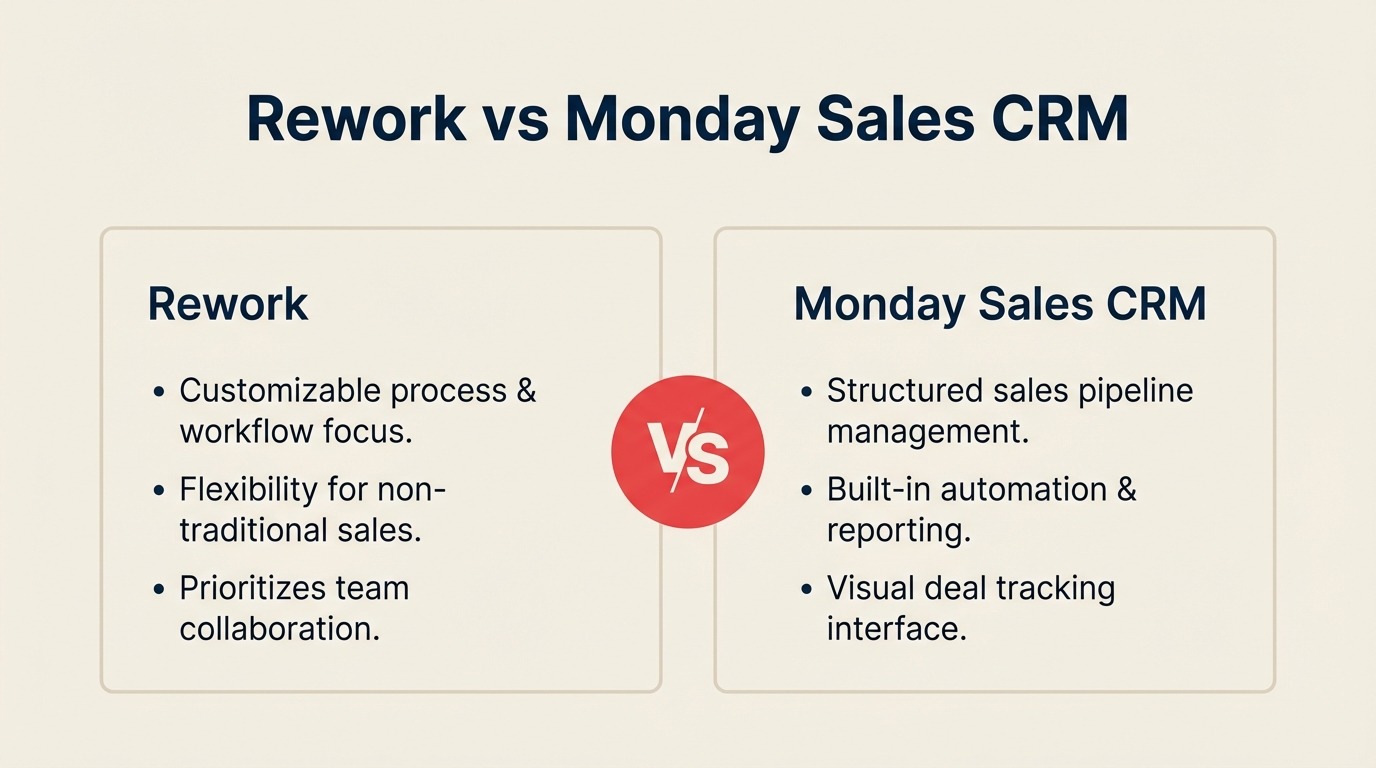 Rework vs Monday Sales CRM

Rework

• Customizable process & workflow focus.

• Flexibility for non-traditional sales.

• Prioritizes team collaboration.

VS

Monday Sales CRM

• Structured sales pipeline management.

• Built-in automation & reporting.

• Visual deal tracking interface.